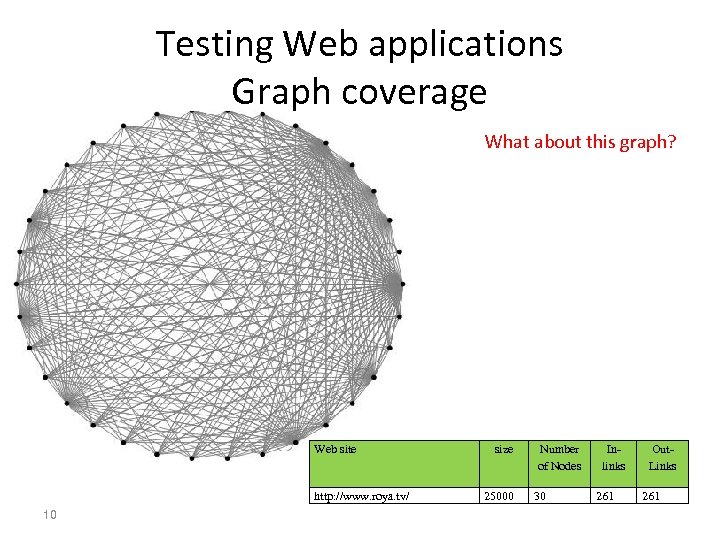 Testing Web applications
Graph coverage

What about this graph?

| Web site | size | Number of Nodes | In-links | Out-Links |
|---|---|---|---|---|
| http://www.roya.tv/ | 25000 | 30 | 261 | 261 |

10